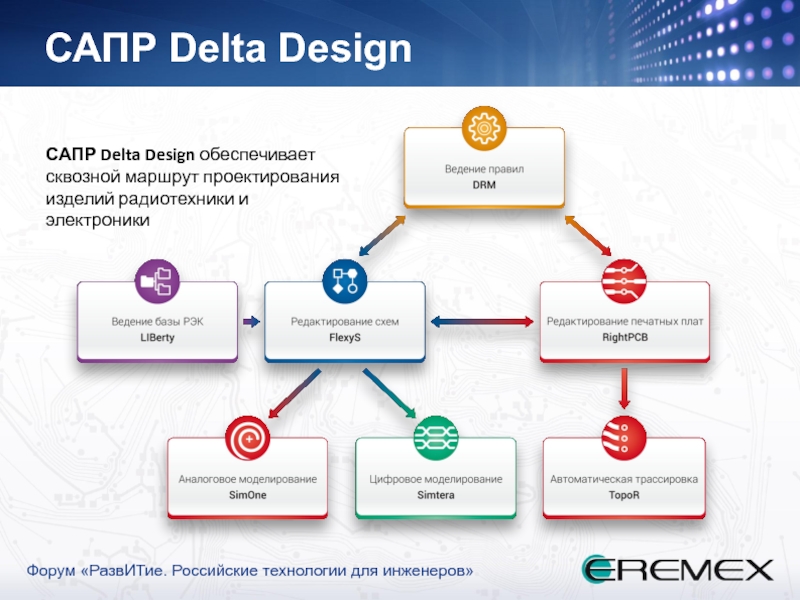 САПР Delta Design

САПР Delta Design обеспечивает сквозной маршрут проектирования изделий радиотехники и электроники

Ведение правил
DRM

Ведение базы РЭК
LIBerty

Редактирование схем
FlexyS

Редактирование печатных плат
RightPCB

Аналоговое моделирование
SimOne

Цифровое моделирование
Simtera

Автоматическая трассировка
TopoR

Форум «РазвИТие. Российские технологии для инженеров»

EREMEX